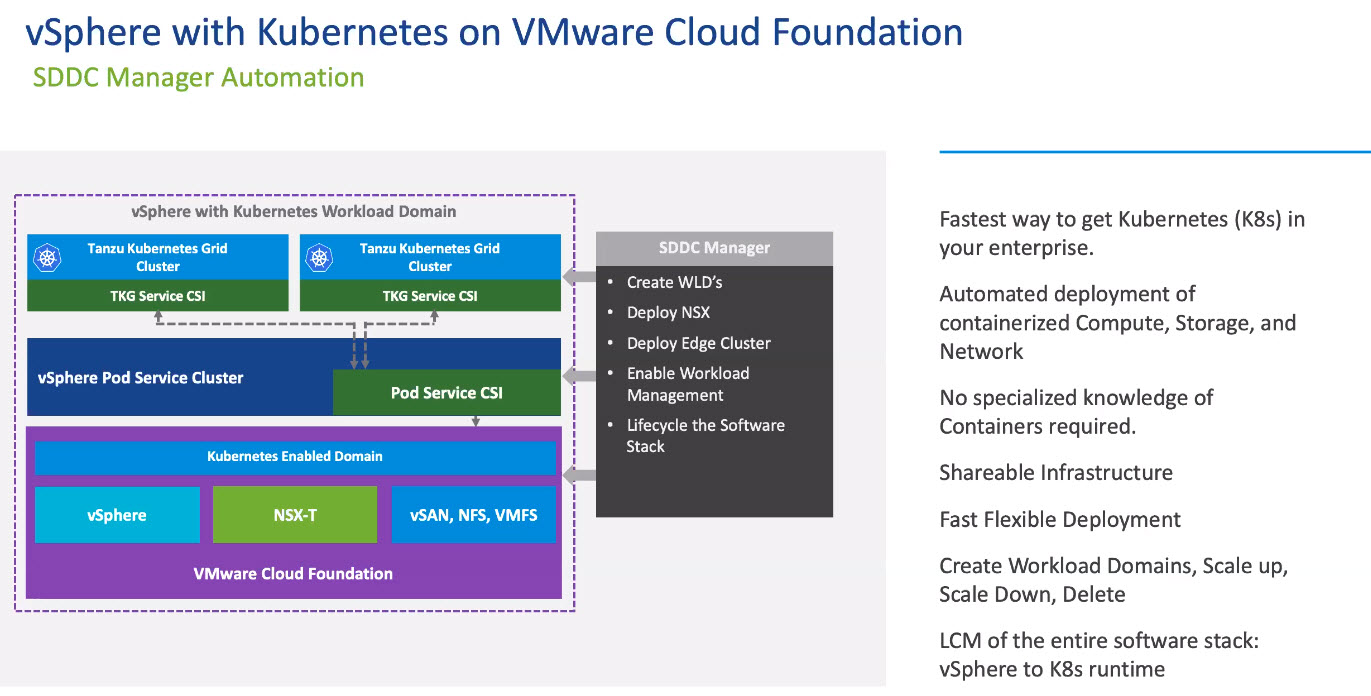 vSphere with Kubernetes on VMware Cloud Foundation
SDDC Manager Automation

vSphere with Kubernetes Workload Domain

Tanzu Kubernetes Grid Cluster
TKG Service CSI

Tanzu Kubernetes Grid Cluster
TKG Service CSI

vSphere Pod Service Cluster
Pod Service CSI

Kubernetes Enabled Domain
vSphere
NSX-T
vSAN, NFS, VMFS
VMware Cloud Foundation

SDDC Manager
• Create WLD's
• Deploy NSX
• Deploy Edge Cluster
• Enable Workload Management
• Lifecycle the Software Stack

Fastest way to get Kubernetes (K8s) in your enterprise.

Automated deployment of containerized Compute, Storage, and Network

No specialized knowledge of Containers required.

Shareable Infrastructure

Fast Flexible Deployment

Create Workload Domains, Scale up, Scale Down, Delete

LCM of the entire software stack: vSphere to K8s runtime